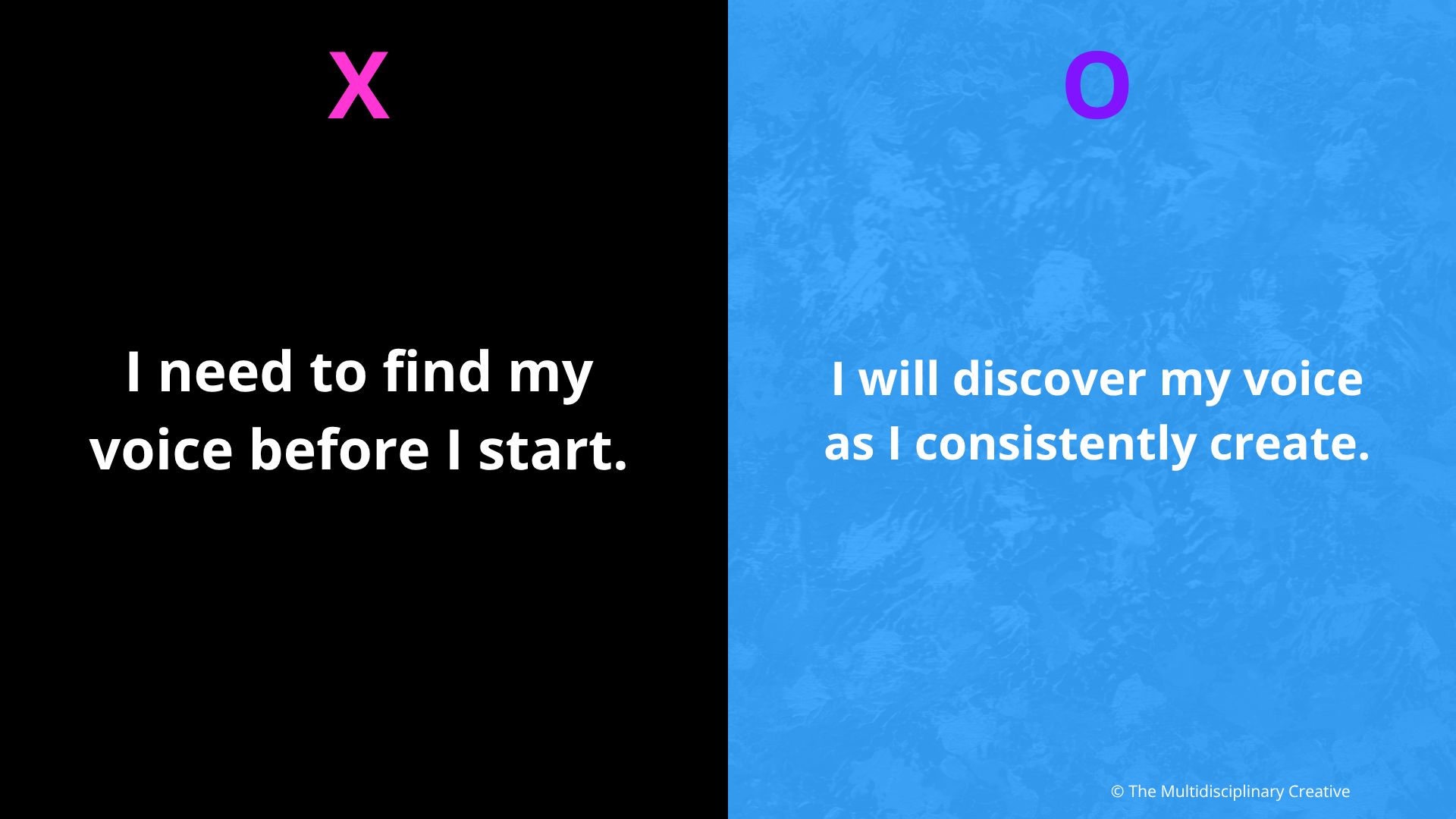 X

I need to find my voice before I start.

O

I will discover my voice as I consistently create.

© The Multidisciplinary Creative